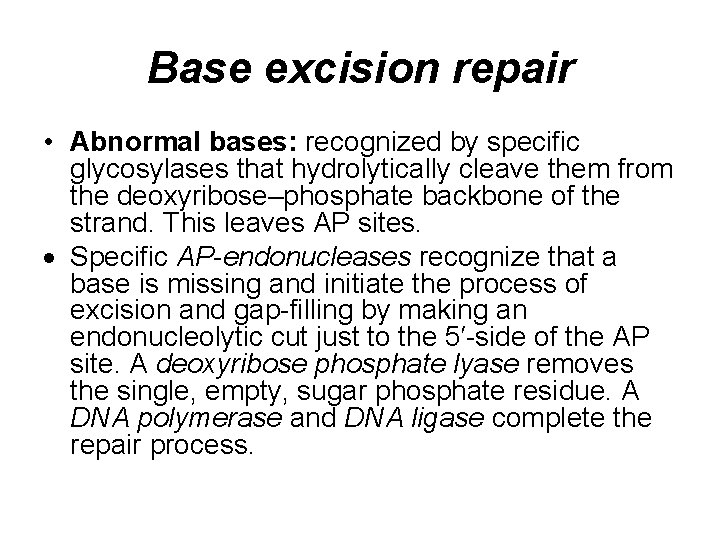 Base excision repair

• Abnormal bases: recognized by specific glycosylases that hydrolytically cleave them from the deoxyribose–phosphate backbone of the strand. This leaves AP sites.

• Specific AP-endonucleases recognize that a base is missing and initiate the process of excision and gap-filling by making an endonucleolytic cut just to the 5′-side of the AP site. A deoxyribose phosphate lyase removes the single, empty, sugar phosphate residue. A DNA polymerase and DNA ligase complete the repair process.